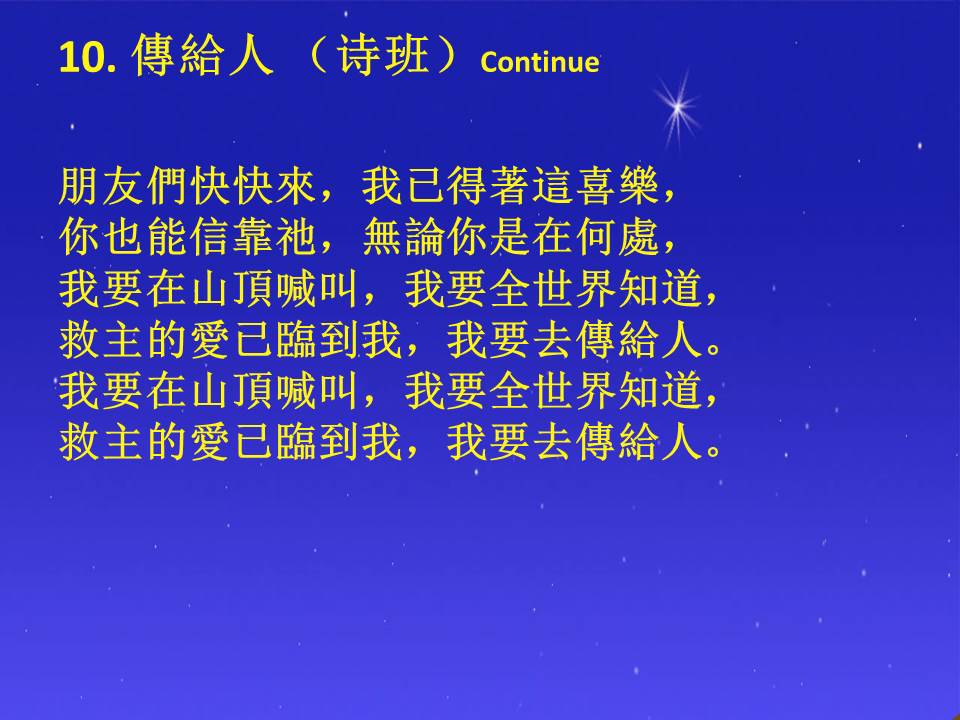 10. 傳給人 （诗班） Continue

朋友們快快來，我已得著這喜樂，
你也能信靠祂，無論你是在何處，
我要在山頂喊叫，我要全世界知道，
救主的愛已臨到我，我要去傳給人。
我要在山頂喊叫，我要全世界知道，
救主的愛已臨到我，我要去傳給人。